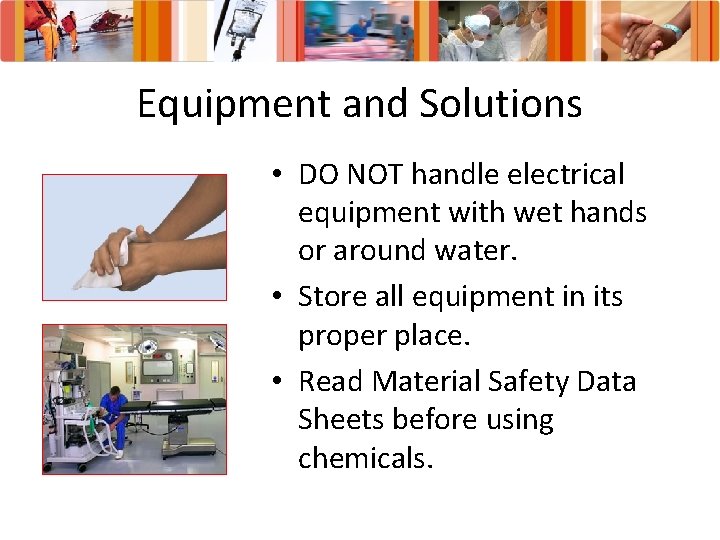 Equipment and Solutions

• DO NOT handle electrical equipment with wet hands or around water.
• Store all equipment in its proper place.
• Read Material Safety Data Sheets before using chemicals.